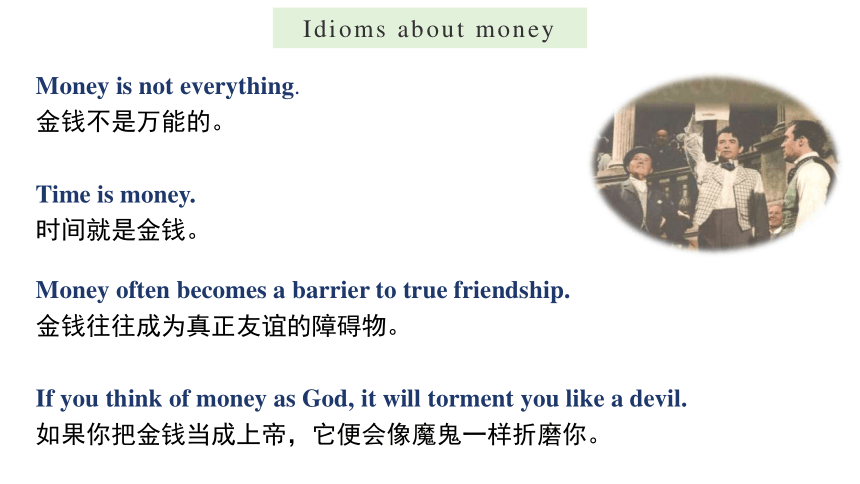 Idioms about money

Money is not everything.
金钱不是万能的。

Time is money.
时间就是金钱。

Money often becomes a barrier to true friendship.
金钱往往成为真正友谊的障碍物。

If you think of money as God, it will torment you like a devil.
如果你把金钱当成上帝，它便会像魔鬼一样折磨你。